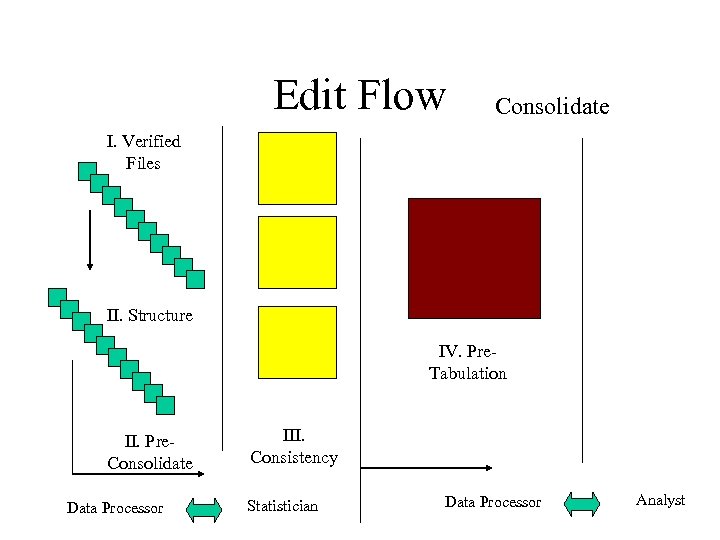 Edit Flow

Consolidate

I. Verified Files

II. Structure

II. Pre-Consolidate

III. Consistency

IV. Pre-Tabulation

Data Processor

Statistician

Data Processor

Analyst